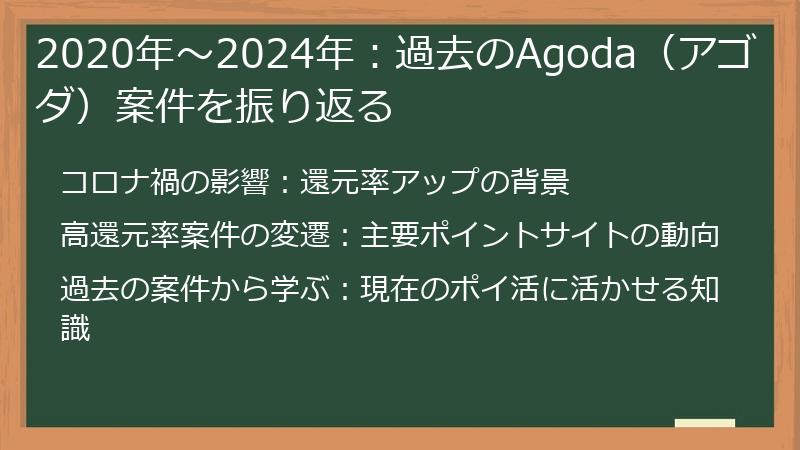 2020年～2024年：過去のAgoda（アゴダ）案件を振り返る

コロナ禍の影響：還元率アップの背景

高還元率案件の変遷：主要ポイントサイトの動向

過去の案件から学ぶ：現在のポイ活に活かせる知識